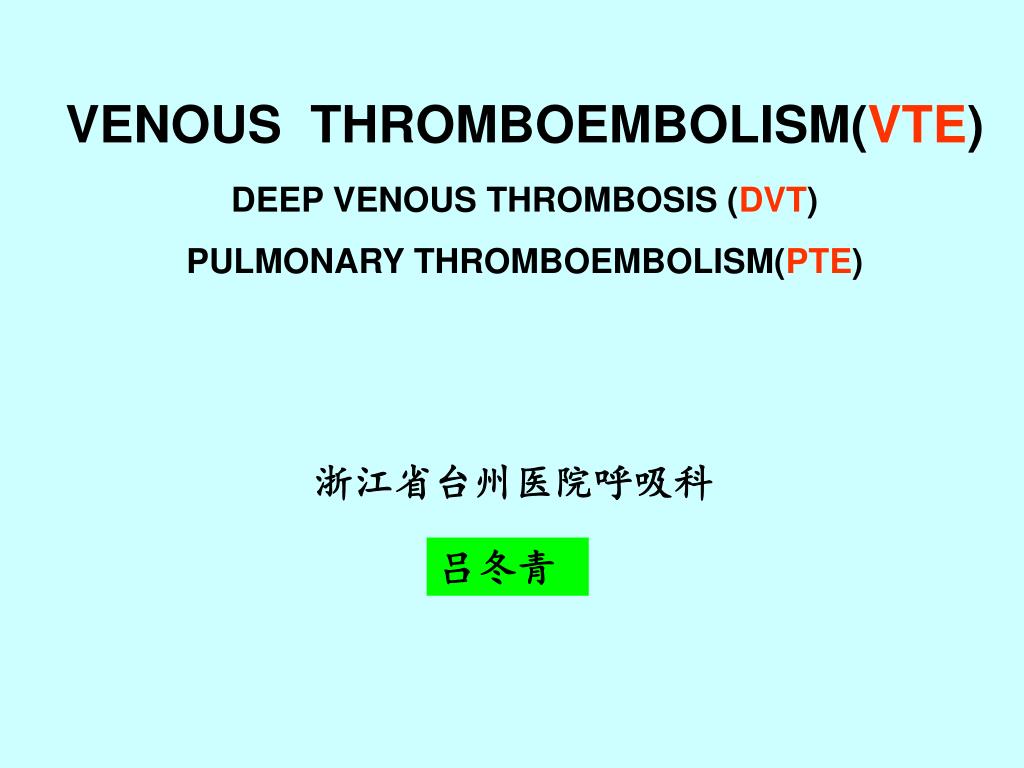 VENOUS THROMBOEMBOLISM(VTE)

DEEP VENOUS THROMBOSIS (DVT)

PULMONARY THROMBOEMBOLISM(PTE)

浙江省台州医院呼吸科

吕冬青